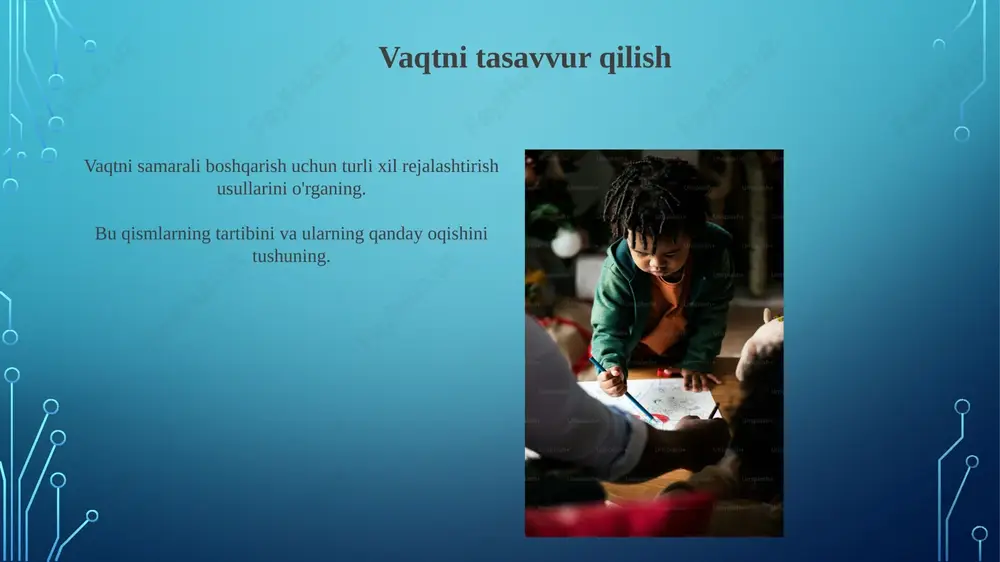 Vaqtni tasavvur qilish

Vaqtni samarali boshqarish uchun turli xil rejalashtirish usullarini o'rganing.

Bu qismlarning tartibini va ularning qanday oqishini tushuning.